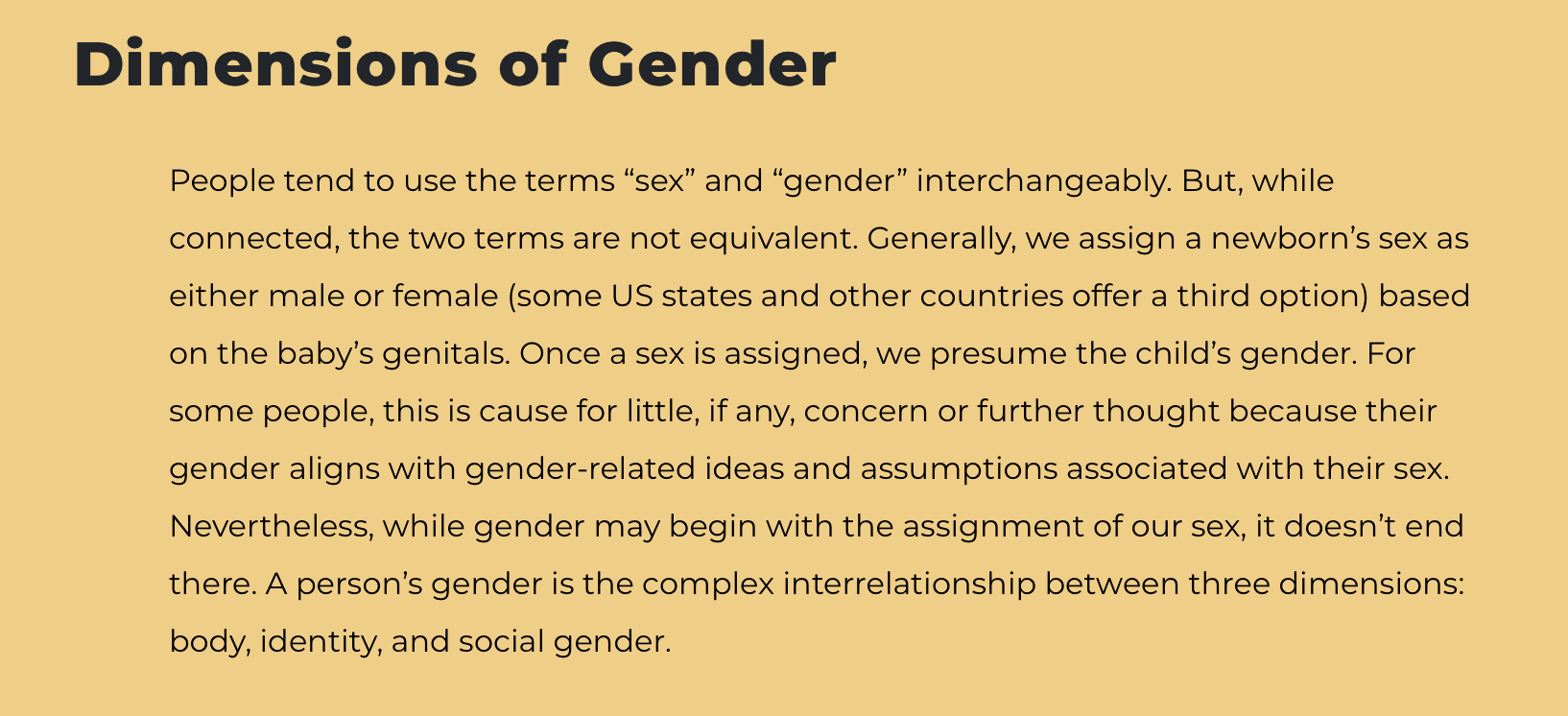 Dimensions of Gender

People tend to use the terms “sex” and “gender” interchangeably. But, while connected, the two terms are not equivalent. Generally, we assign a newborn’s sex as either male or female (some US states and other countries offer a third option) based on the baby’s genitals. Once a sex is assigned, we presume the child’s gender. For some people, this is cause for little, if any, concern or further thought because their gender aligns with gender-related ideas and assumptions associated with their sex. Nevertheless, while gender may begin with the assignment of our sex, it doesn’t end there. A person’s gender is the complex interrelationship between three dimensions: body, identity, and social gender.